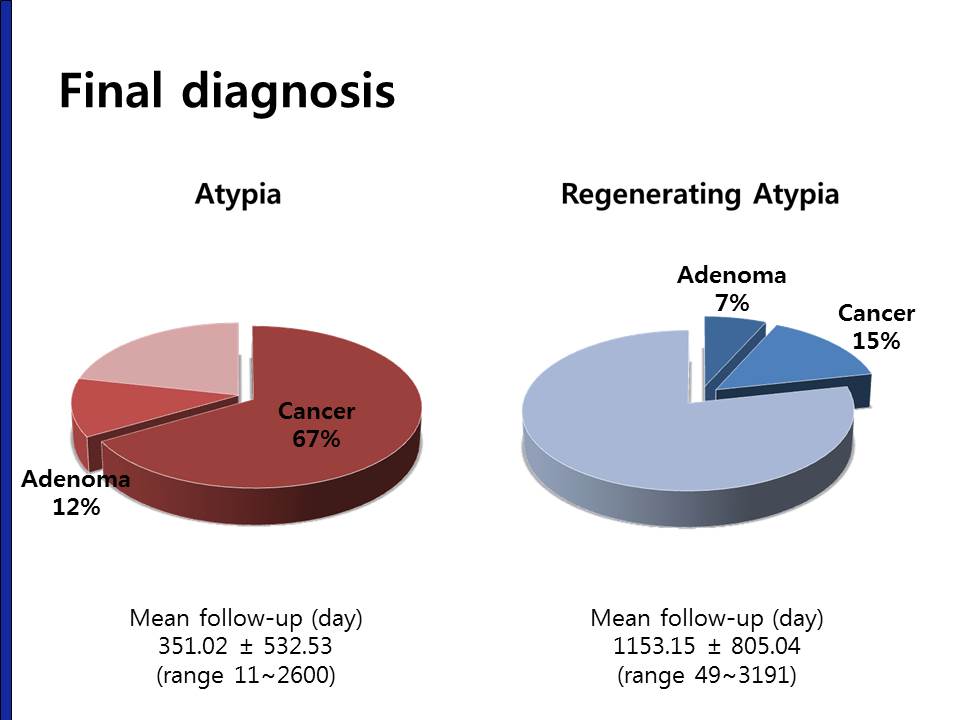 Final diagnosis

Atypia

Cancer
67%

Adenoma
12%

Mean follow-up (day)
351.02 ± 532.53
(range 11~2600)

Regenerating Atypia

Adenoma
7%

Cancer
15%

Mean follow-up (day)
1153.15 ± 805.04
(range 49~3191)